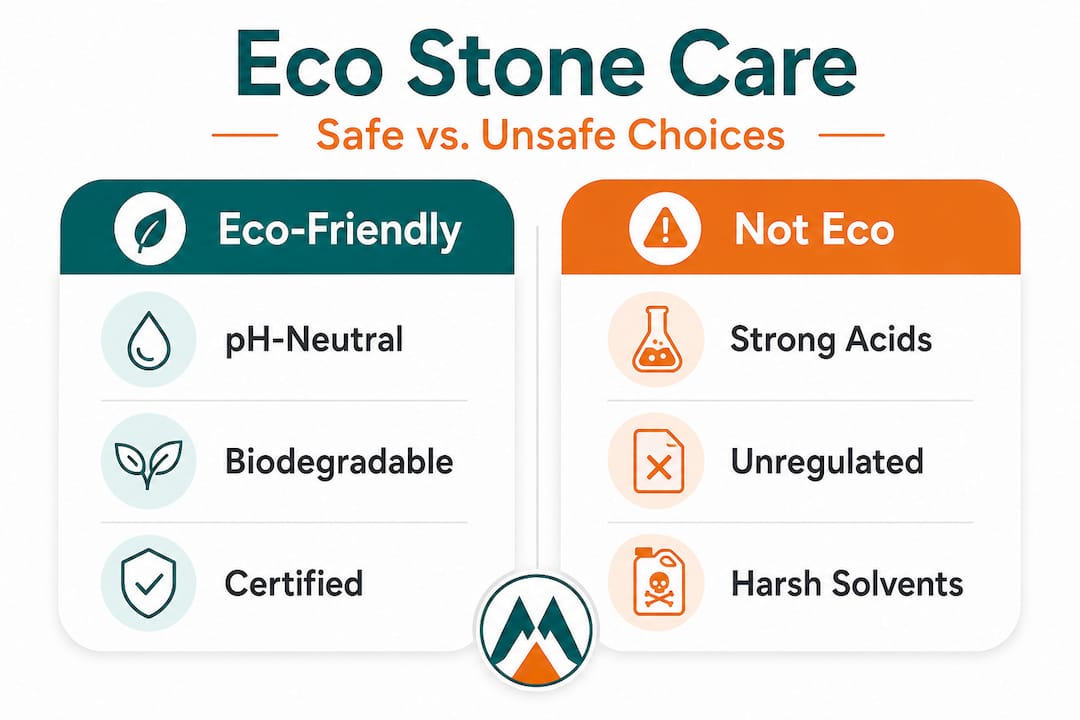 Eco Stone Care

Safe vs. Unsafe Choices

Eco-Friendly

pH-Neutral

Biodegradable

Certified

Not Eco

Strong Acids

Unregulated

Harsh Solvents